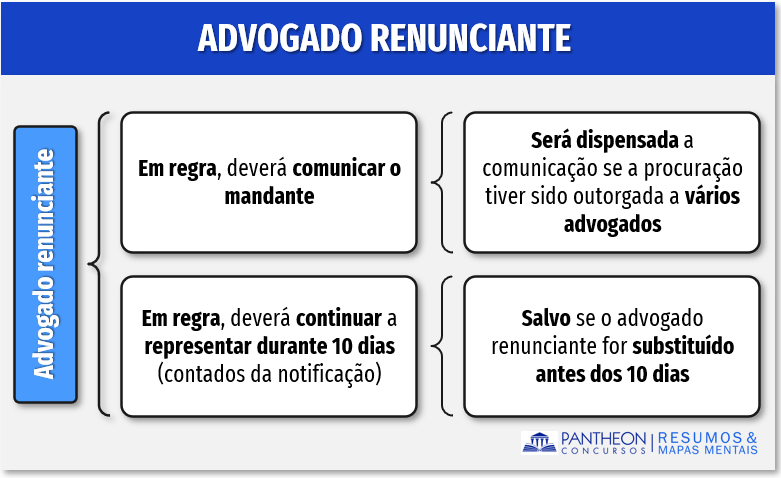 ADVOGADO RENUNCIANTE

Advogado renunciante

Em regra, deverá comunicar o mandante

Será dispensada a comunicação se a procuração tiver sido outorgada a vários advogados

Em regra, deverá continuar a representar durante 10 dias (contados da notificação)

Salvo se o advogado renunciante for substituído antes dos 10 dias

PANTHEON CONCURSOS | RESUMOS & MAPAS MENTAIS